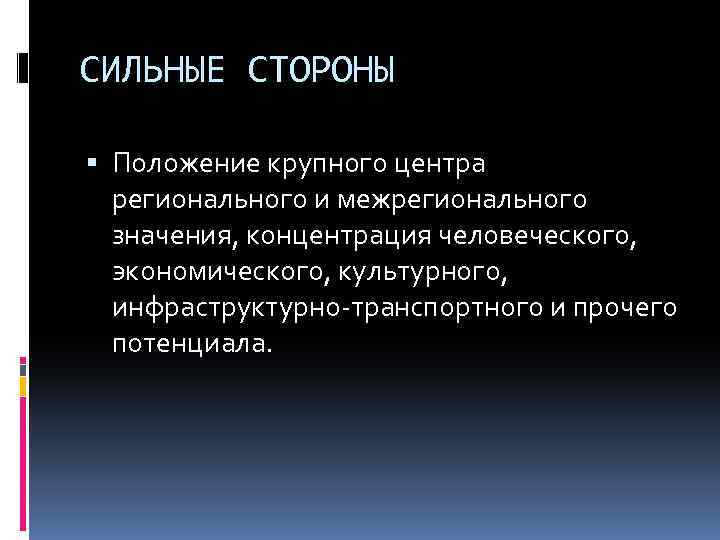 СИЛЬНЫЕ СТОРОНЫ

▪ Положение крупного центра регионального и межрегионального значения, концентрация человеческого, экономического, культурного, инфраструктурно-транспортного и прочего потенциала.